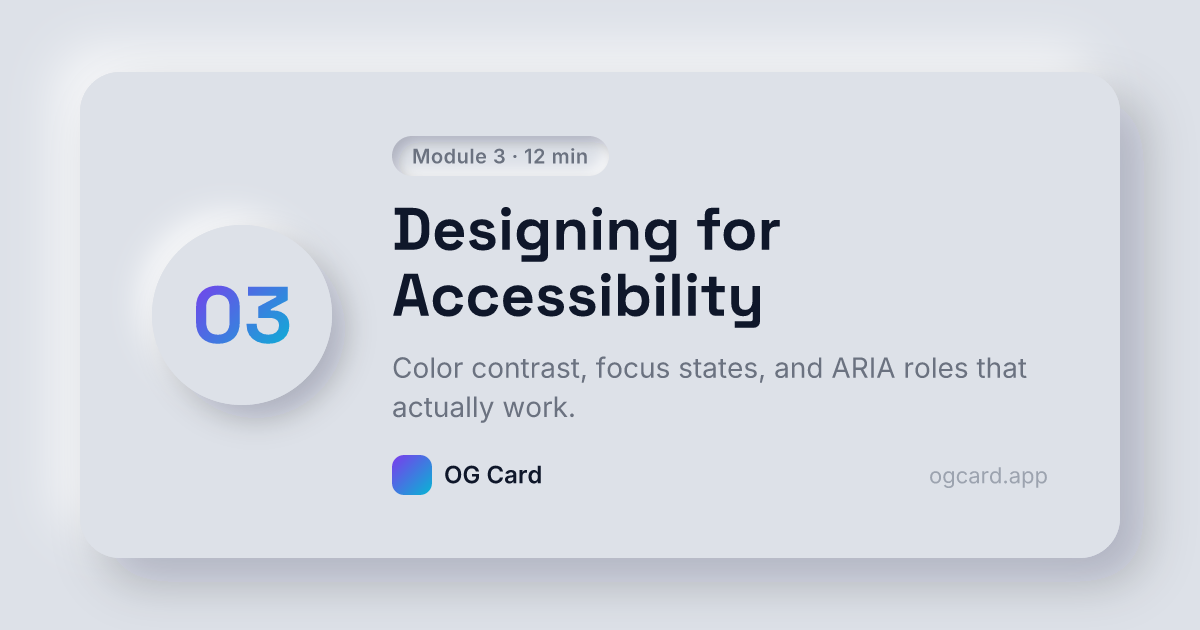 03

Module 3 · 12 min

Designing for Accessibility

Color contrast, focus states, and ARIA roles that actually work.

OG Card

ogcard.app